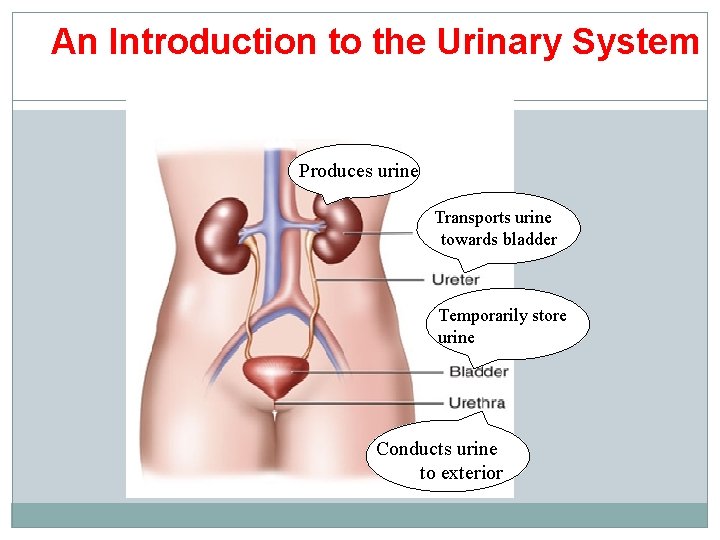 An Introduction to the Urinary System

Produces urine

Transports urine towards bladder

Ureter

Temporarily store urine

Bladder

Urethra

Conducts urine to exterior